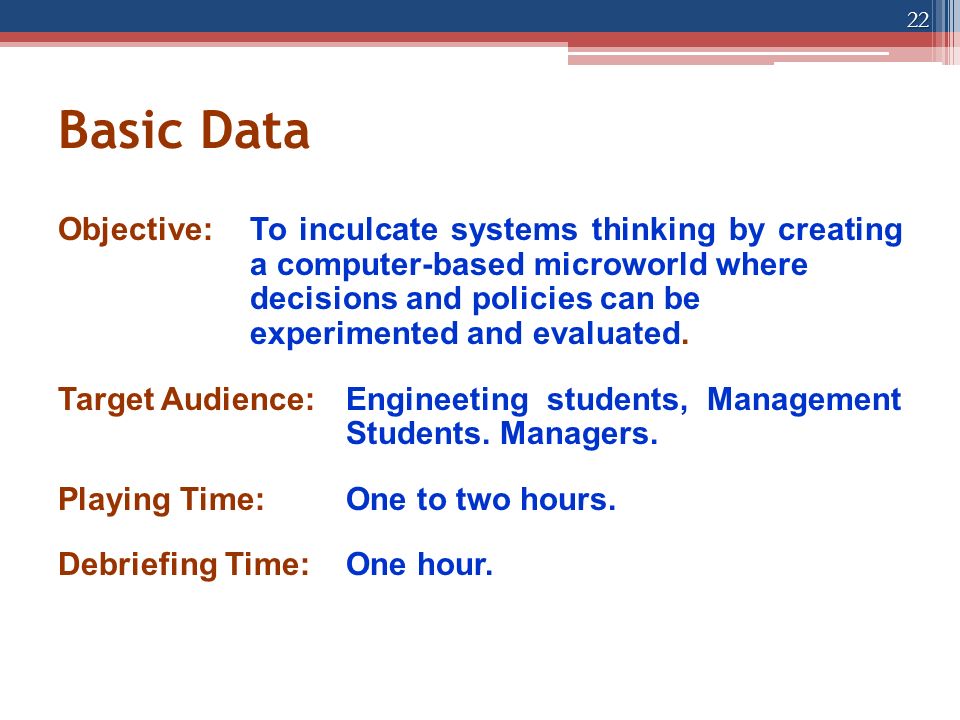 22

Basic Data

Objective: To inculcate systems thinking by creating a computer-based microworld where decisions and policies can be experimented and evaluated.

Target Audience: Engineeting students, Management Students. Managers.

Playing Time: One to two hours.

Debriefing Time: One hour.